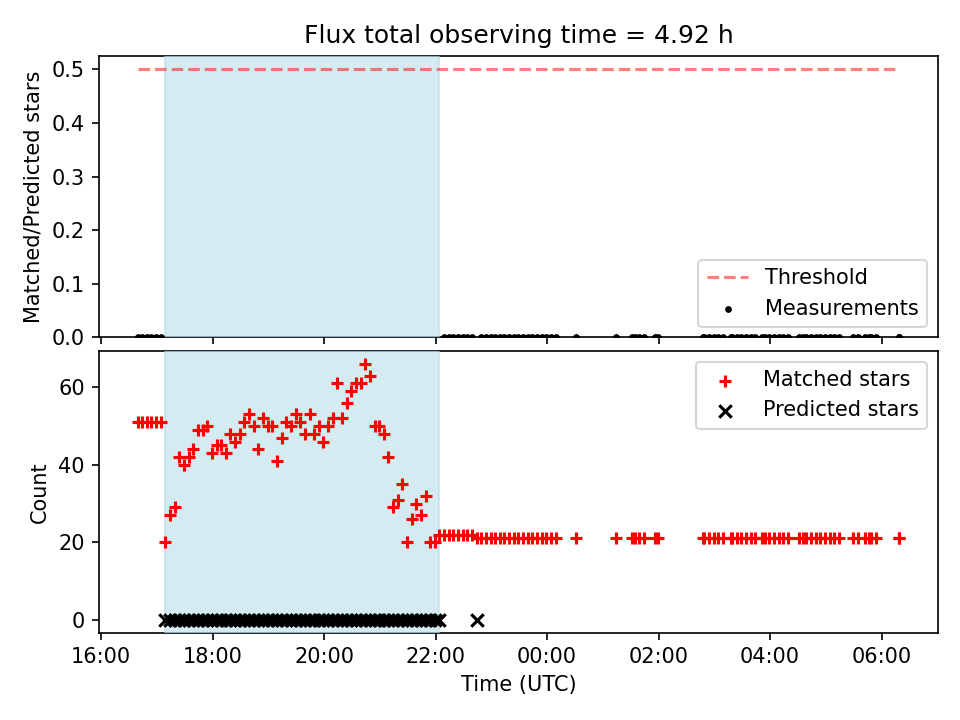 Flux total observing time = 4.92 h

Matched/Predicted stars

0.5
0.4
0.3
0.2
0.1
0.0

Threshold
Measurements

Count

60
40
20
0

Matched stars
Predicted stars

16:00 18:00 20:00 22:00 00:00 02:00 04:00 06:00

Time (UTC)